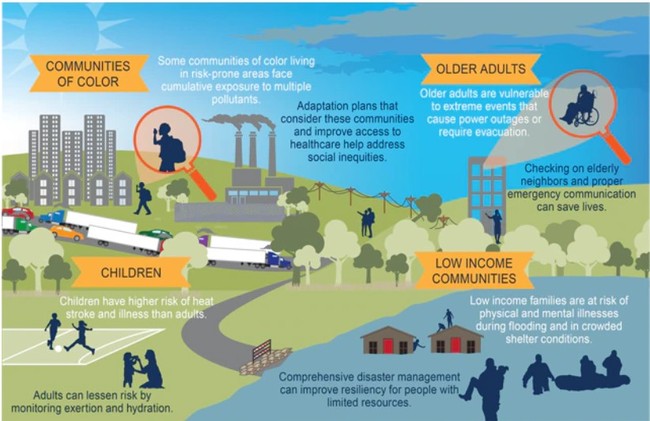 COMMUNITIES OF COLOR

Some communities of color living in risk-prone areas face cumulative exposure to multiple pollutants.

Adaptation plans that consider these communities and improve access to healthcare help address social inequities.

OLDER ADULTS

Older adults are vulnerable to extreme events that cause power outages or require evacuation.

Checking on elderly neighbors and proper emergency communication can save lives.

CHILDREN

Children have higher risk of heat stroke and illness than adults.

Adults can lessen risk by monitoring exertion and hydration.

LOW INCOME COMMUNITIES

Low income families are at risk of physical and mental illnesses during flooding and in crowded shelter conditions.

Comprehensive disaster management can improve resiliency for people with limited resources.